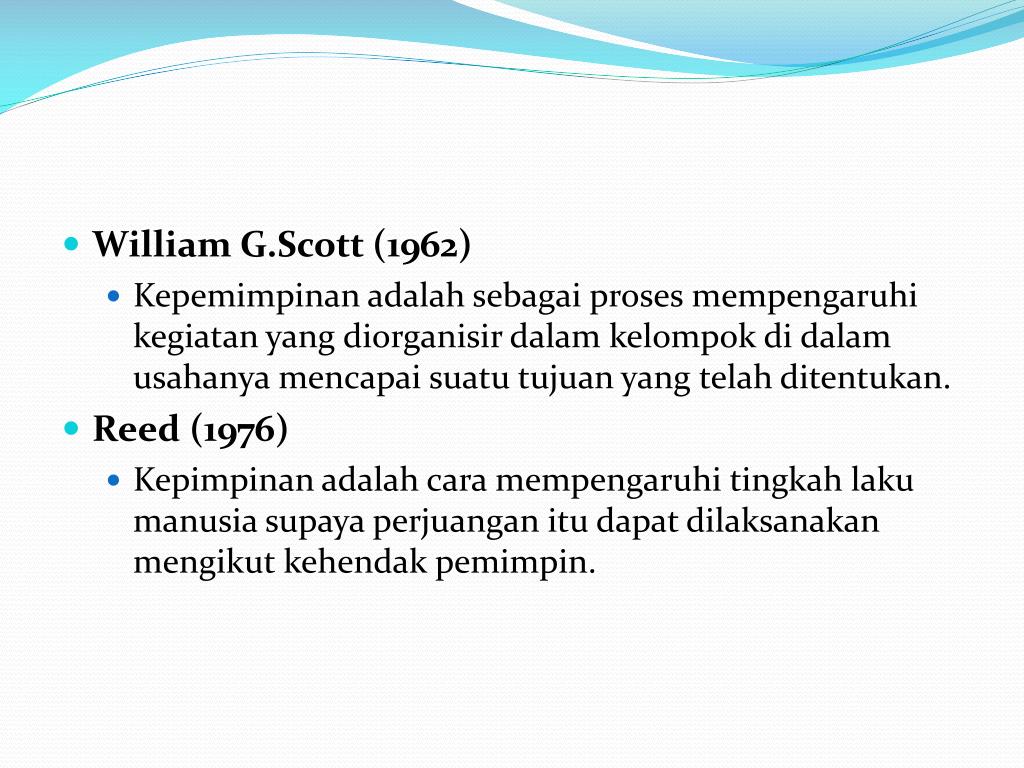 William G.Scott (1962)

Kepemimpinan adalah sebagai proses mempengaruhi kegiatan yang diorganisir dalam kelompok di dalam usahanya mencapai suatu tujuan yang telah ditentukan.

Reed (1976)

Kepimpinan adalah cara mempengaruhi tingkah laku manusia supaya perjuangan itu dapat dilaksanakan mengikut kehendak pemimpin.